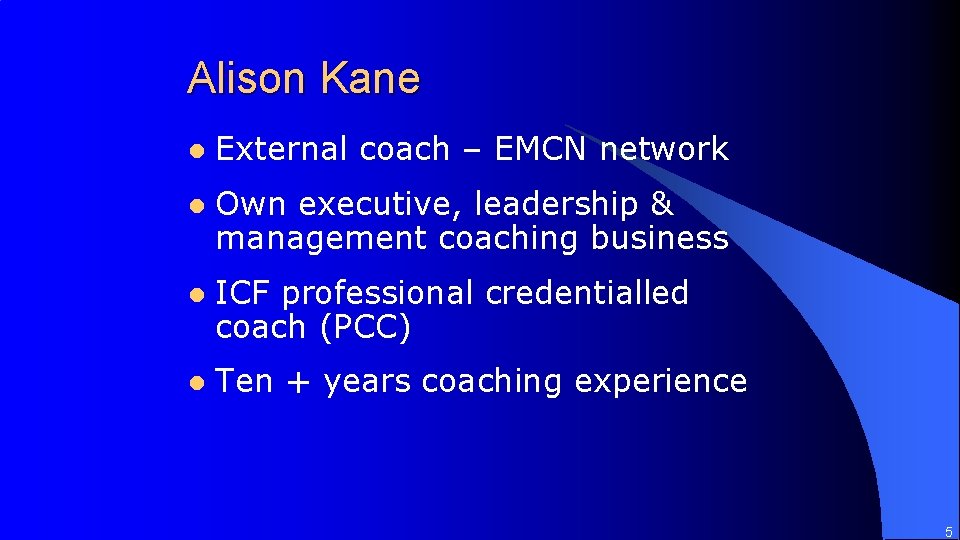 Alison Kane

- External coach – EMCN network
- Own executive, leadership & management coaching business
- ICF professional credentialled coach (PCC)
- Ten + years coaching experience

5